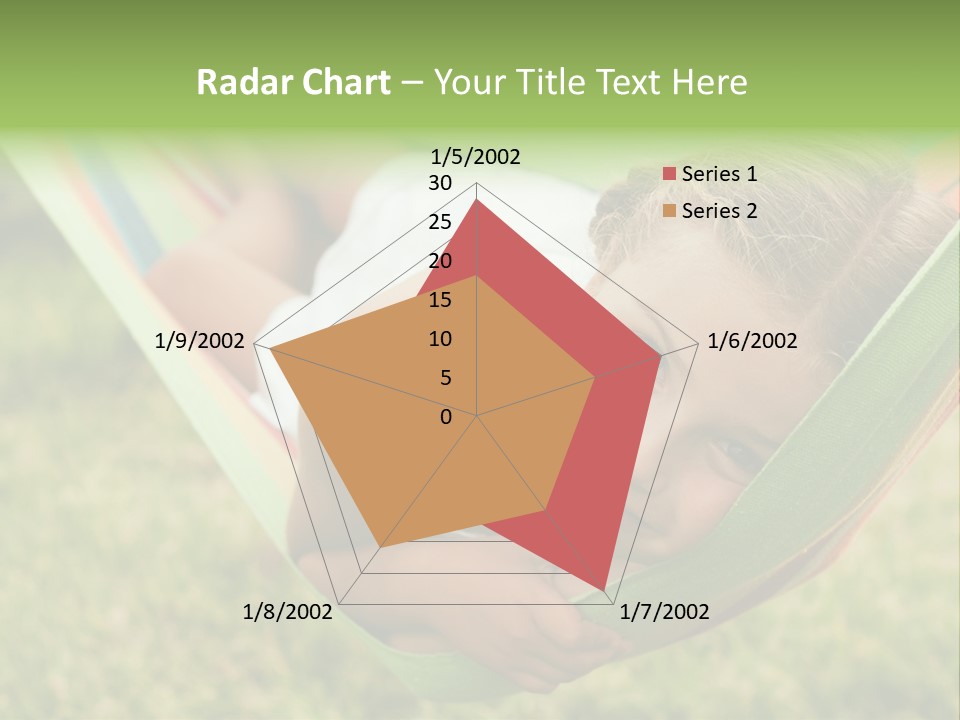 Radar Chart – Your Title Text Here

1/5/2002
30
25
20
15
10
5
0
1/6/2002
1/7/2002
1/8/2002
1/9/2002

Series 1
Series 2